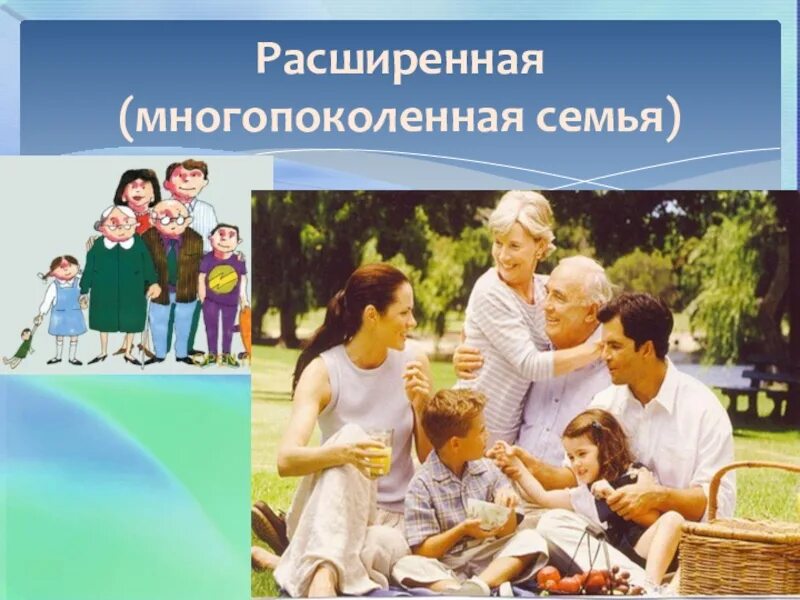 Расширенная
(многопоколенная семья)